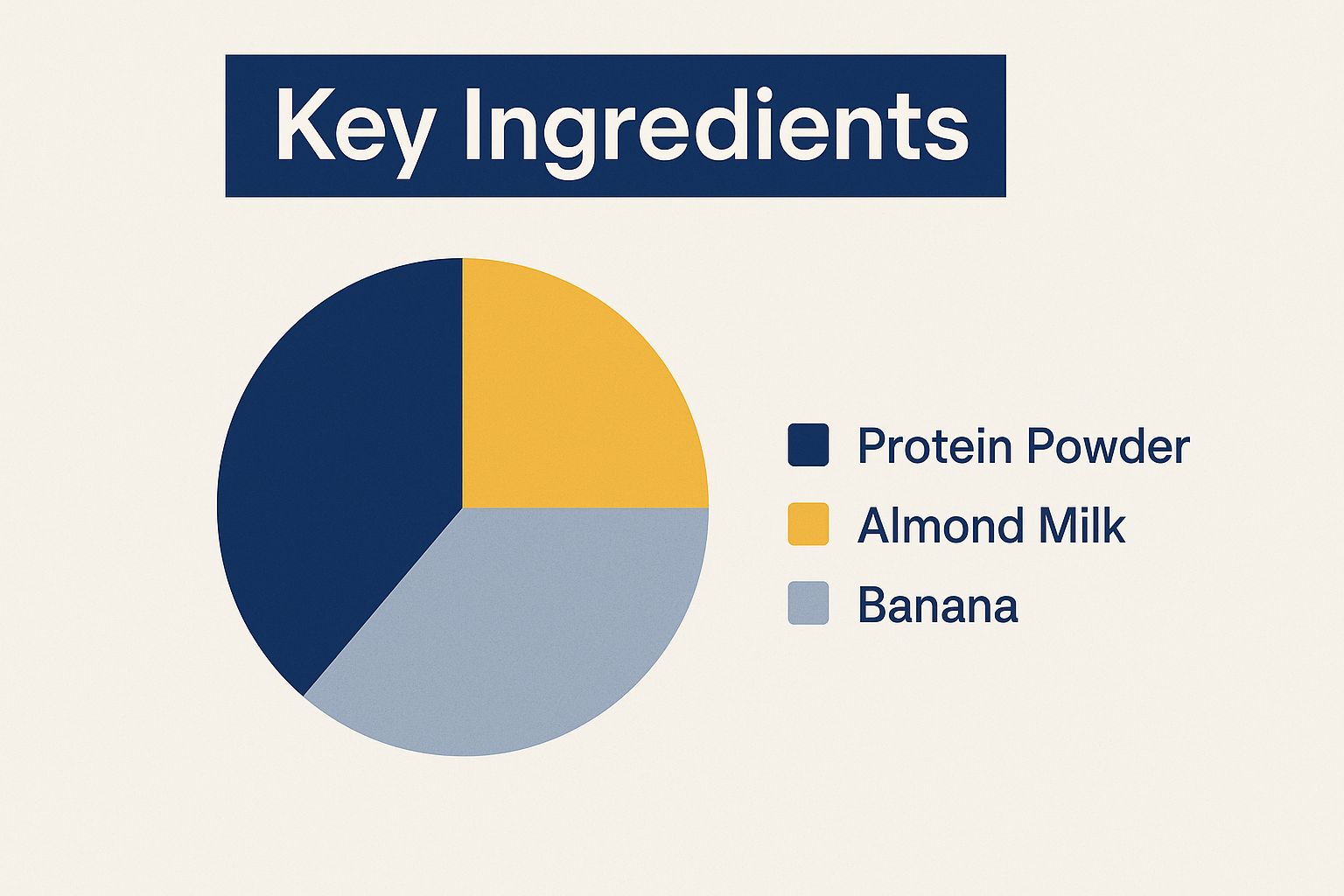 Key Ingredients

Protein Powder
Almond Milk
Banana